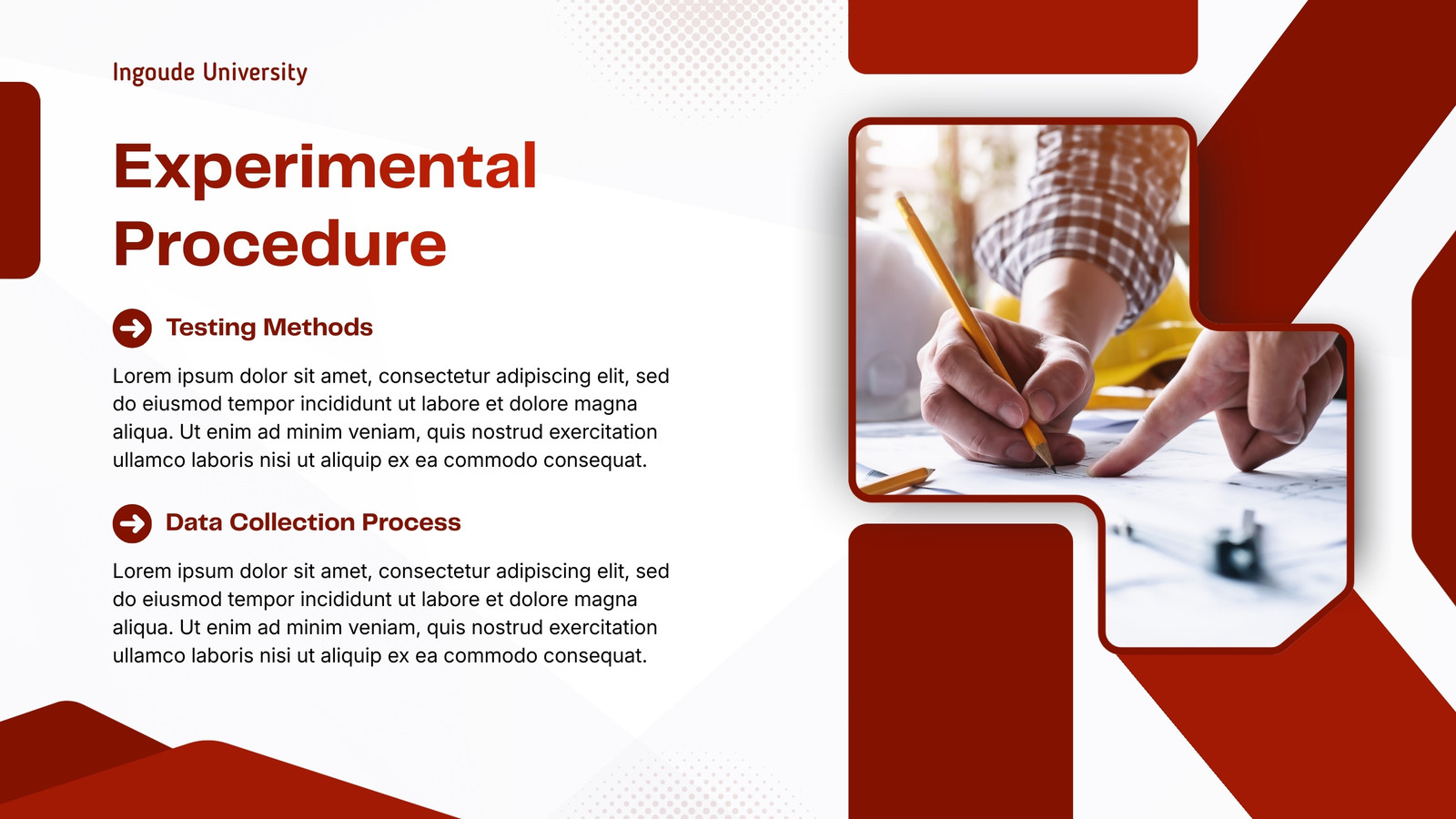 Ingoude University

Experimental Procedure

Testing Methods

Lorem ipsum dolor sit amet, consectetur adipiscing elit, sed do eiusmod tempor incididunt ut labore et dolore magna aliqua. Ut enim ad minim veniam, quis nostrud exercitation ullamco laboris nisi ut aliquip ex ea commodo consequat.

Data Collection Process

Lorem ipsum dolor sit amet, consectetur adipiscing elit, sed do eiusmod tempor incididunt ut labore et dolore magna aliqua. Ut enim ad minim veniam, quis nostrud exercitation ullamco laboris nisi ut aliquip ex ea commodo consequat.